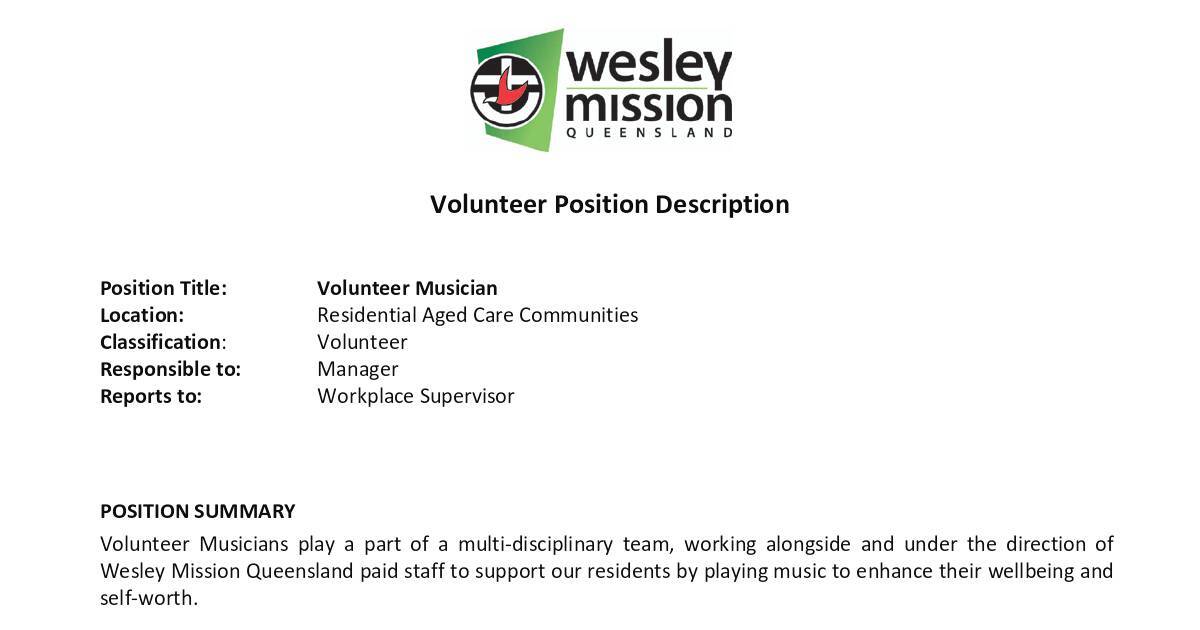 wesley mission
QUEENSLAND

Volunteer Position Description

Position Title: Volunteer Musician
Location: Residential Aged Care Communities
Classification: Volunteer
Responsible to: Manager
Reports to: Workplace Supervisor

POSITION SUMMARY

Volunteer Musicians play a part of a multi-disciplinary team, working alongside and under the direction of Wesley Mission Queensland paid staff to support our residents by playing music to enhance their wellbeing and self-worth.